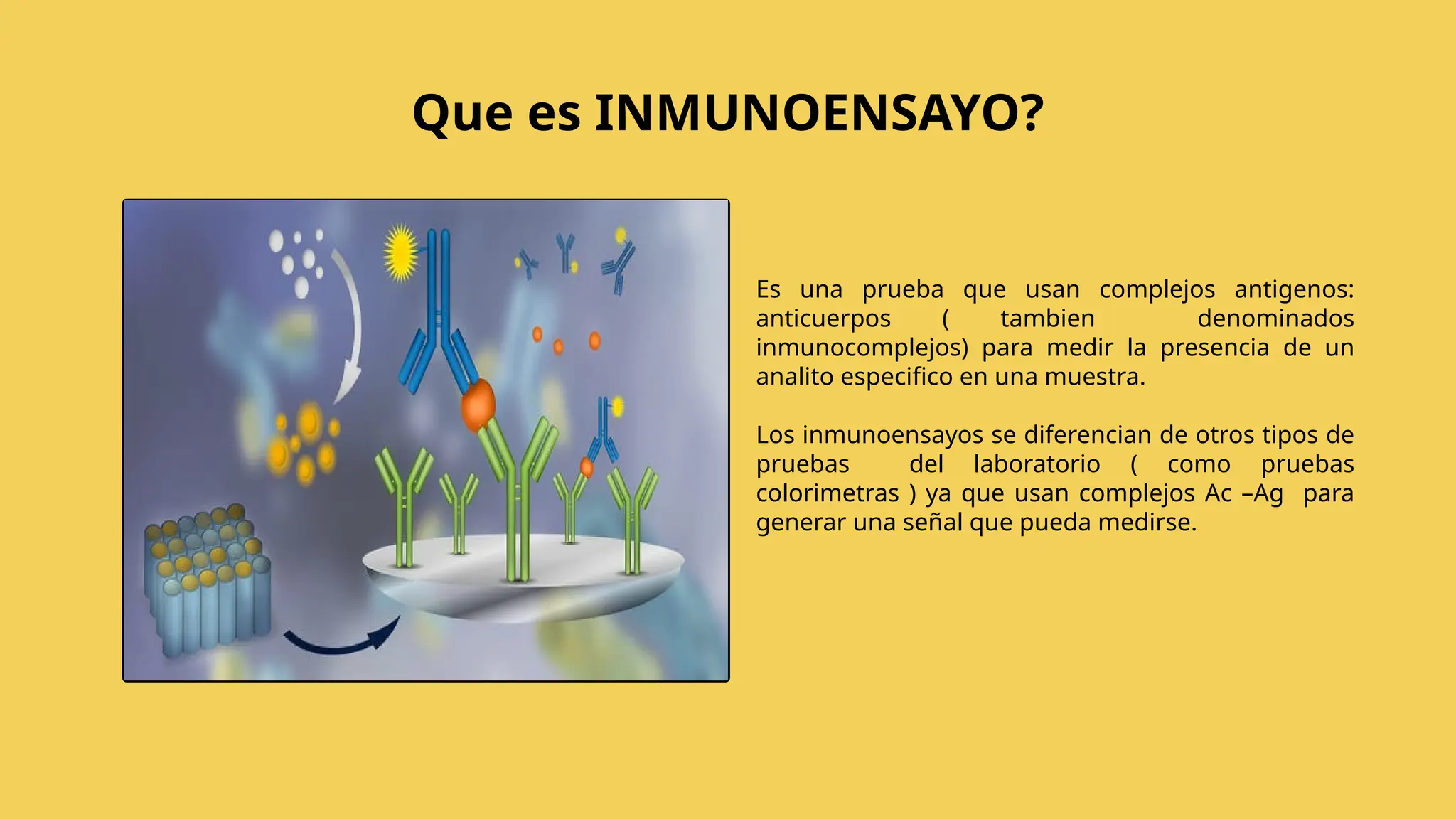 Que es INMUNOENSAYO?

Es una prueba que usan complejos antigenos: anticuerpos ( tambien denominados inmunocomplejos) para medir la presencia de un analito especifico en una muestra.

Los inmunoensayos se diferencian de otros tipos de pruebas del laboratorio ( como pruebas colorimetras ) ya que usan complejos Ac –Ag para generar una señal que pueda medirse.